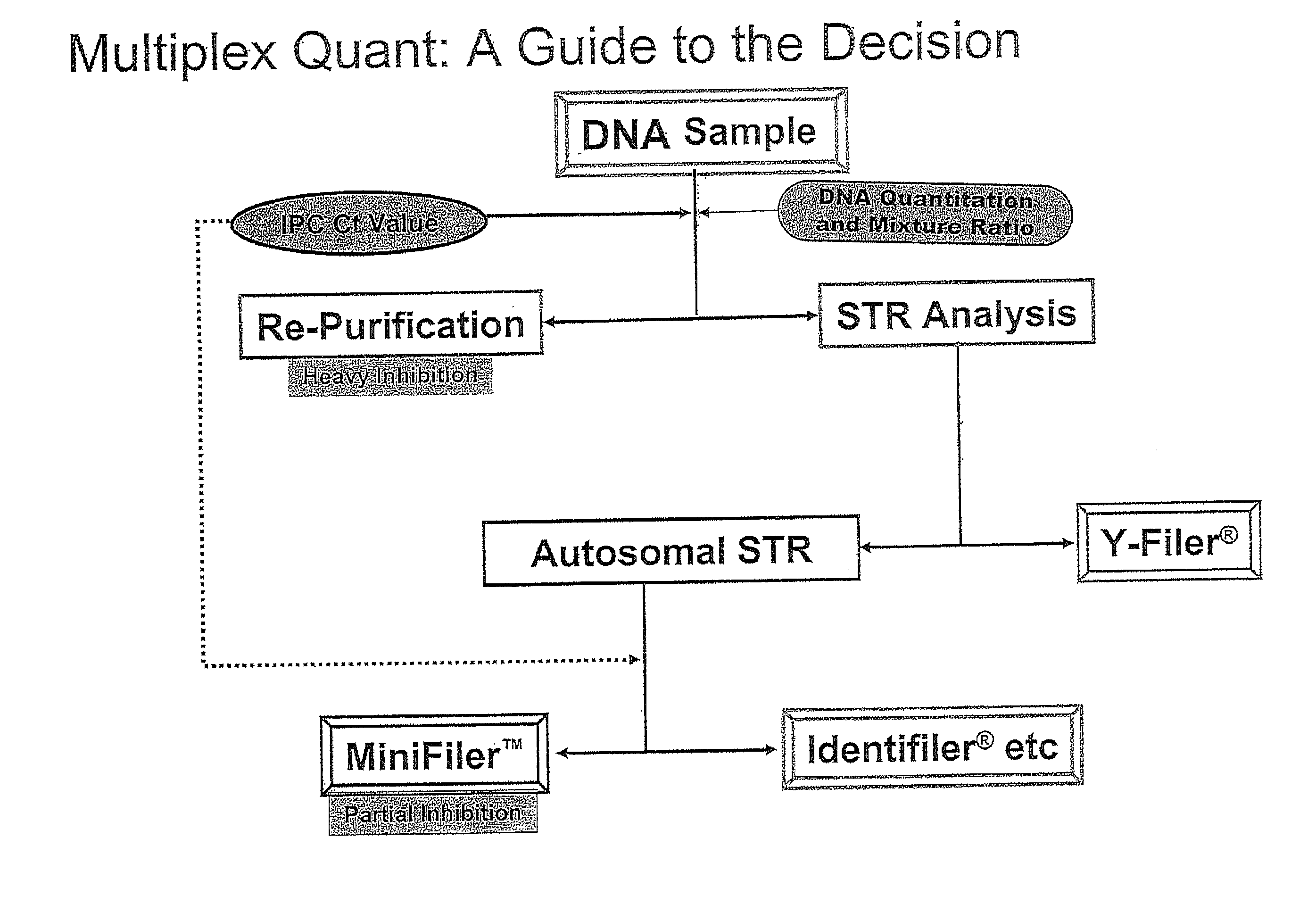 Multiplex Quant: A Guide to the Decision

DNA Sample

IPC Ct Value

DNA Quantitation and Mixture Ratio

Re-Purification

Heavy Inhibition

STR Analysis

Autosomal STR

Y-Filer®

MiniFiler™

Partial Inhibition

Identifiler® etc